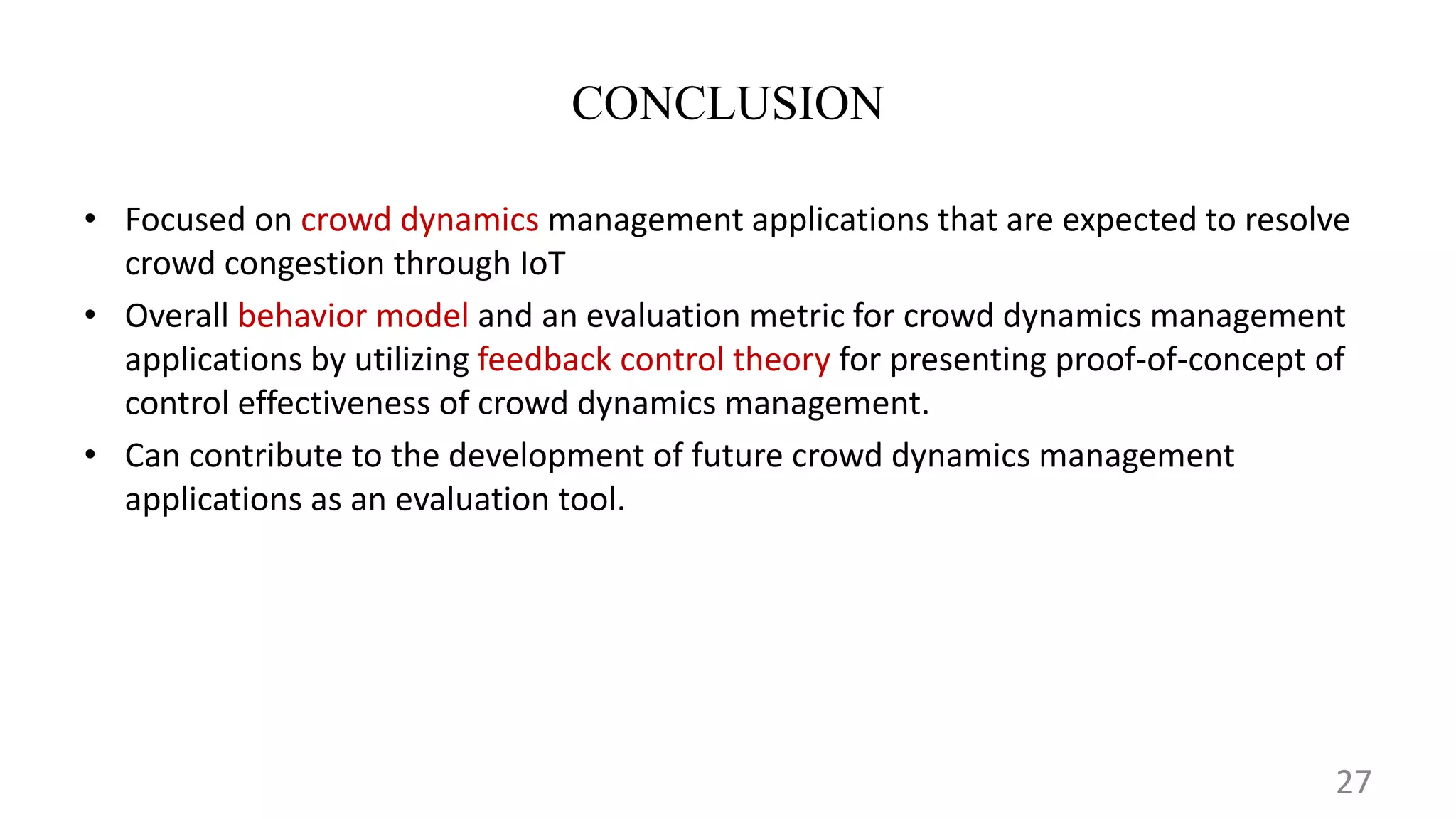 CONCLUSION

• Focused on crowd dynamics management applications that are expected to resolve crowd congestion through IoT

• Overall behavior model and an evaluation metric for crowd dynamics management applications by utilizing feedback control theory for presenting proof-of-concept of control effectiveness of crowd dynamics management.

• Can contribute to the development of future crowd dynamics management applications as an evaluation tool.

27